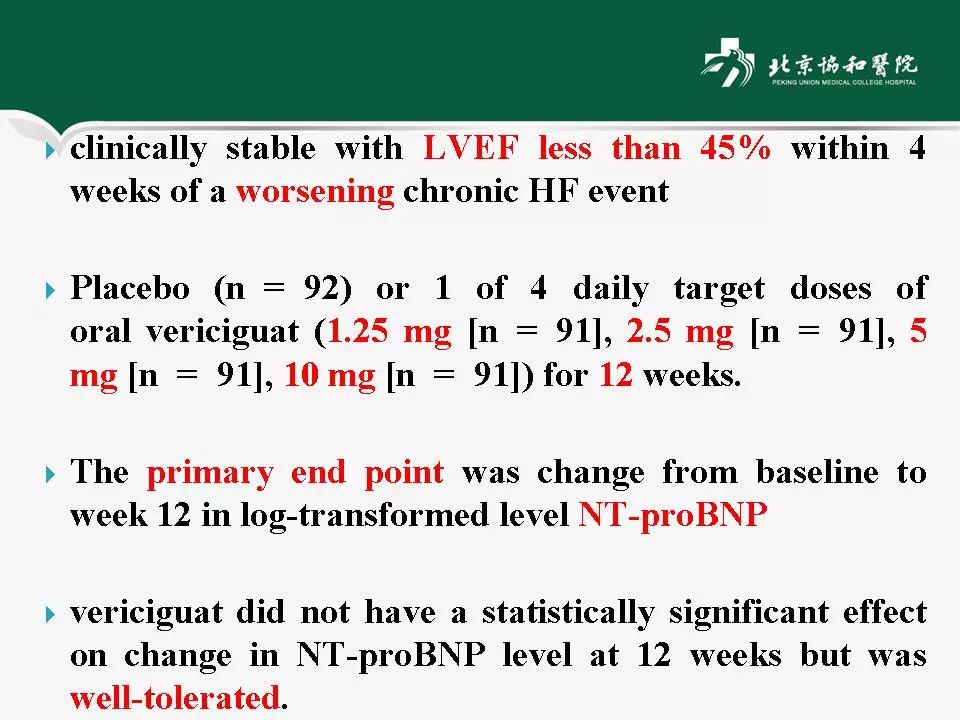 北京协和医院
PEKING UNION MEDICAL COLLEGE HOSPITAL

clinically stable with LVEF less than 45% within 4 weeks of a worsening chronic HF event

Placebo (n = 92) or 1 of 4 daily target doses of oral vericiguat (1.25 mg [n = 91], 2.5 mg [n = 91], 5 mg [n = 91], 10 mg [n = 91]) for 12 weeks.

The primary end point was change from baseline to week 12 in log-transformed level NT-proBNP

vericiguat did not have a statistically significant effect on change in NT-proBNP level at 12 weeks but was well-tolerated.